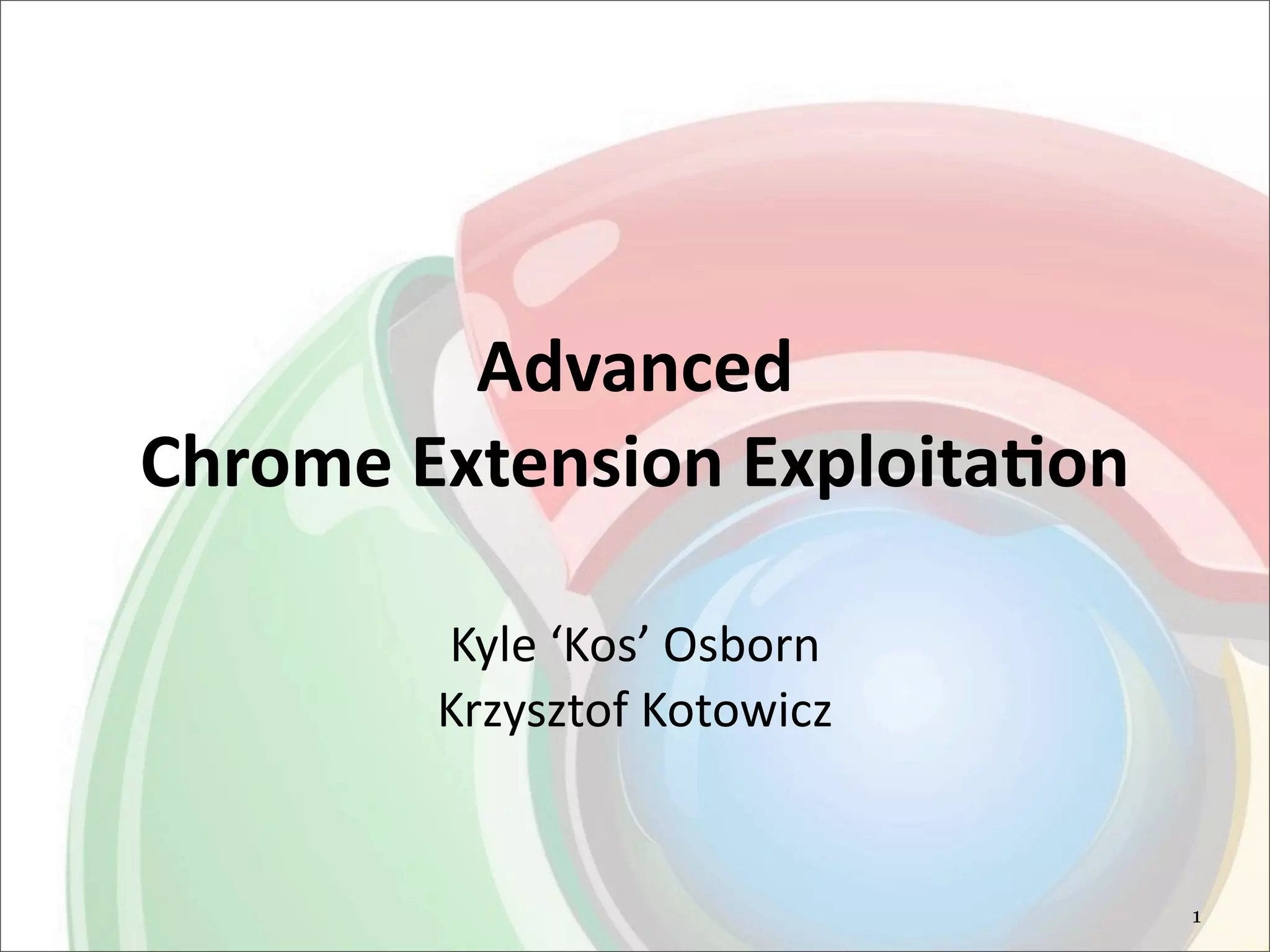 Advanced
Chrome Extension Exploitation

Kyle ‘Kos’ Osborn
Krzysztof Kotowicz

1